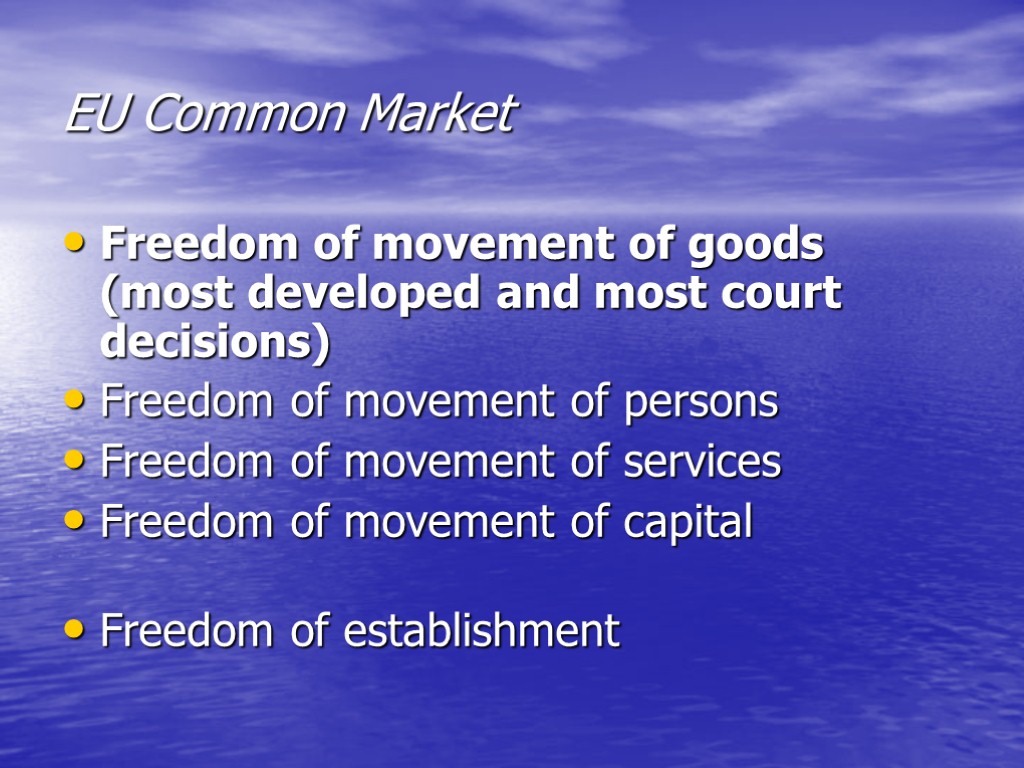 EU Common Market

• Freedom of movement of goods (most developed and most court decisions)
• Freedom of movement of persons
• Freedom of movement of services
• Freedom of movement of capital

• Freedom of establishment